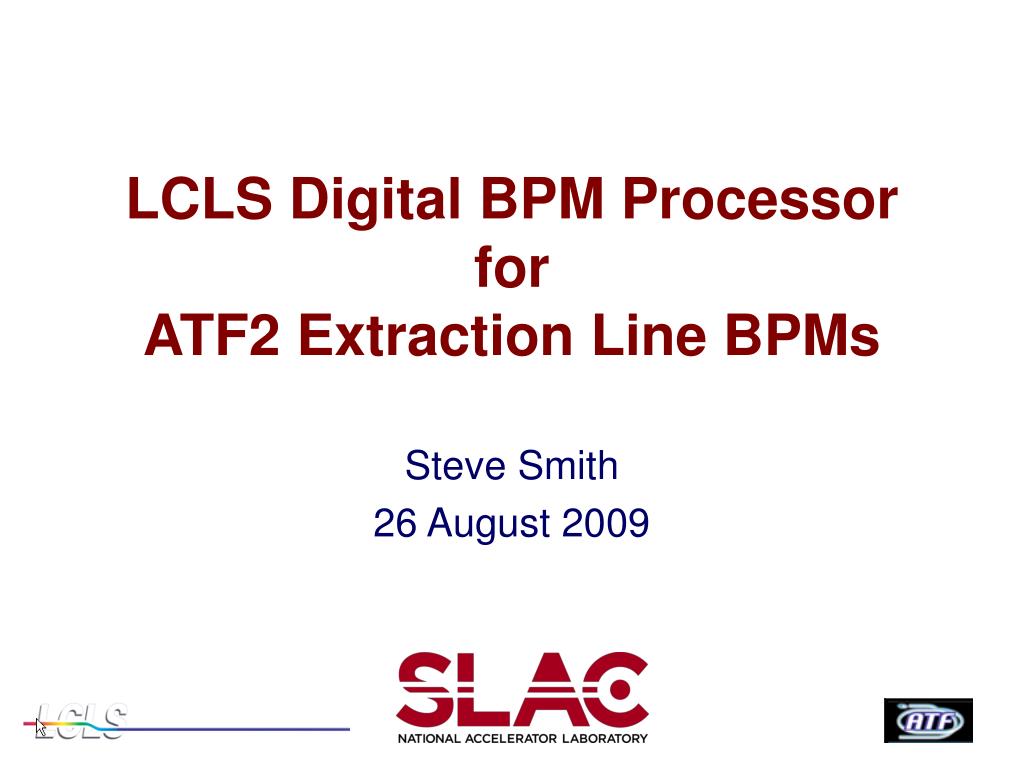 LCLS Digital BPM Processor
for
ATF2 Extraction Line BPMs

Steve Smith
26 August 2009

LCLS

SLAC
NATIONAL ACCELERATOR LABORATORY

ATF